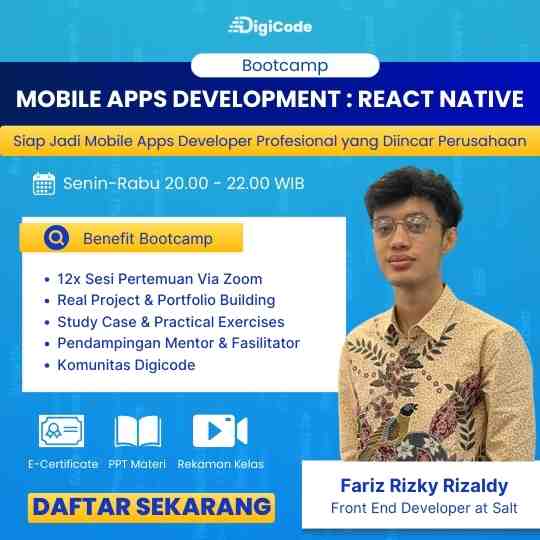 DigiCode

Bootcamp

MOBILE APPS DEVELOPMENT : REACT NATIVE

Siap Jadi Mobile Apps Developer Profesional yang Diincar Perusahaan

Senin-Rabu 20.00 - 22.00 WIB

Benefit Bootcamp

- 12x Sesi Pertemuan Via Zoom
- Real Project & Portfolio Building
- Study Case & Practical Exercises
- Pendampingan Mentor & Fasilitator
- Komunitas Digicode

E-Certificate PPT Materi Rekaman Kelas

DAFTAR SEKARANG

Fariz Rizky Rizaldy
Front End Developer at Salt